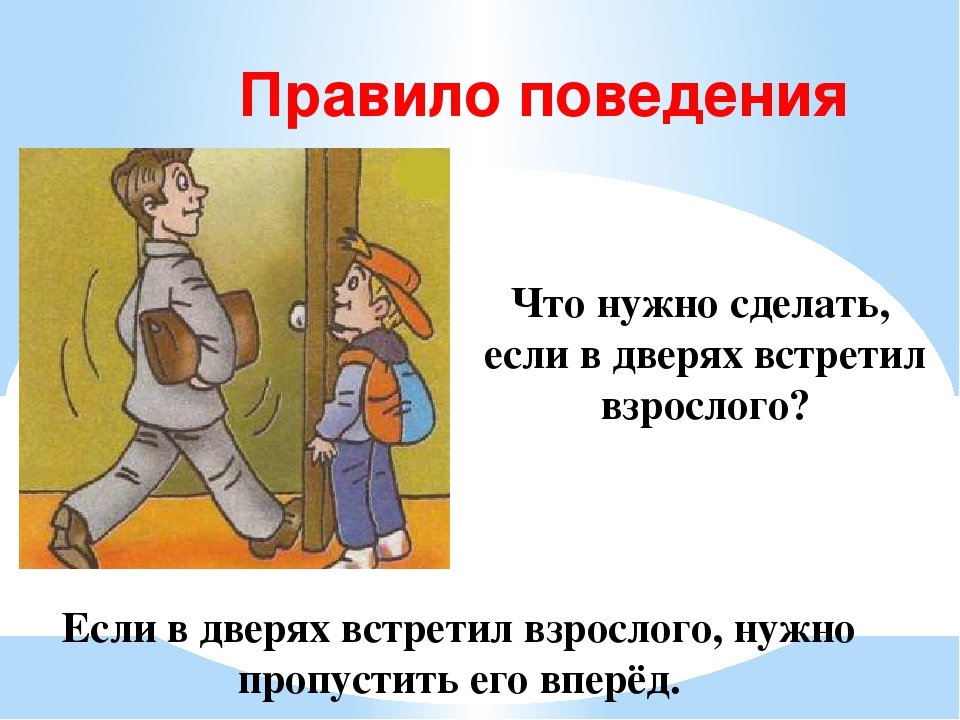 Правило поведения

Что нужно сделать, если в дверях встретил взрослого?

Если в дверях встретил взрослого, нужно пропустить его вперёд.